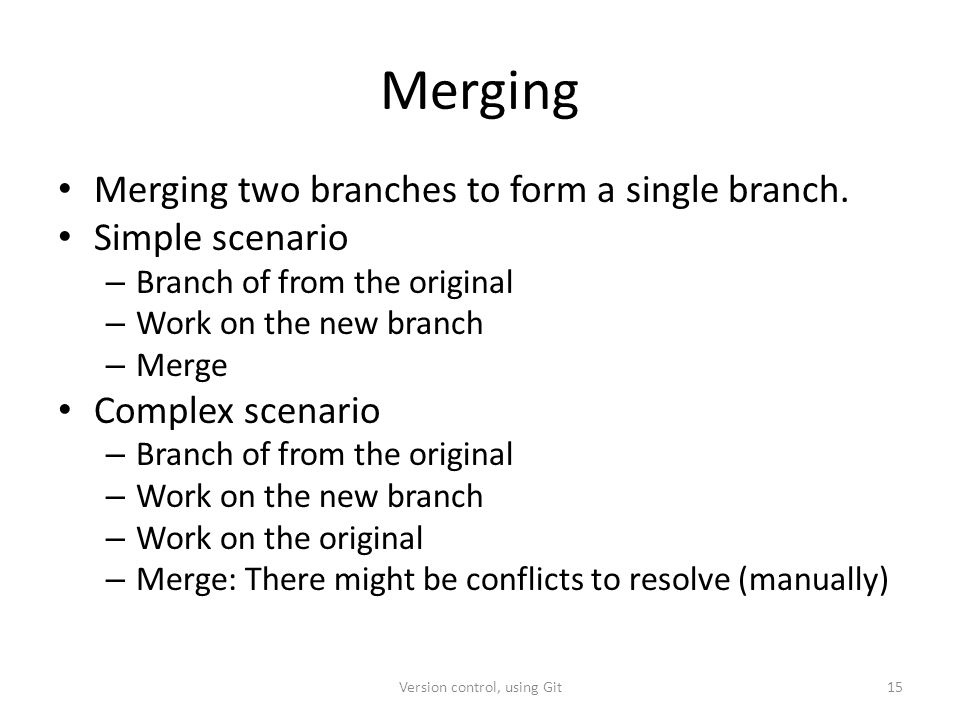 Merging

• Merging two branches to form a single branch.
• Simple scenario
  – Branch of from the original
  – Work on the new branch
  – Merge
• Complex scenario
  – Branch of from the original
  – Work on the new branch
  – Work on the original
  – Merge: There might be conflicts to resolve (manually)

Version control, using Git

15